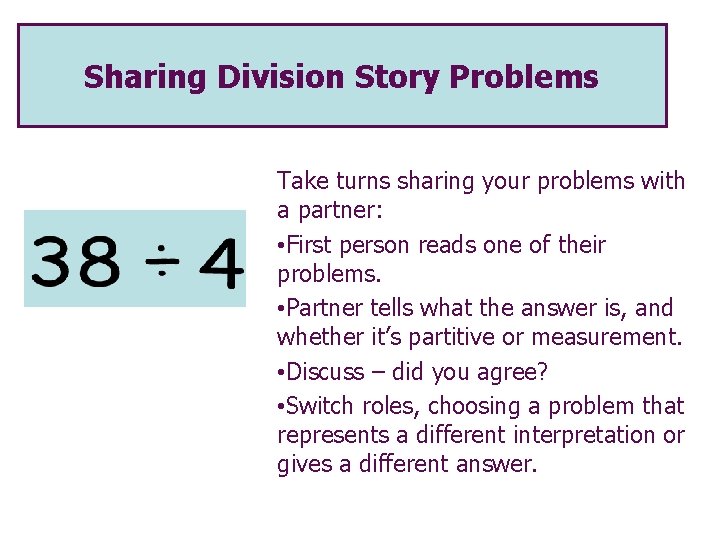 Sharing Division Story Problems

$38 \div 4$

Take turns sharing your problems with a partner:

• First person reads one of their problems.

• Partner tells what the answer is, and whether it's partitive or measurement.

• Discuss – did you agree?

• Switch roles, choosing a problem that represents a different interpretation or gives a different answer.